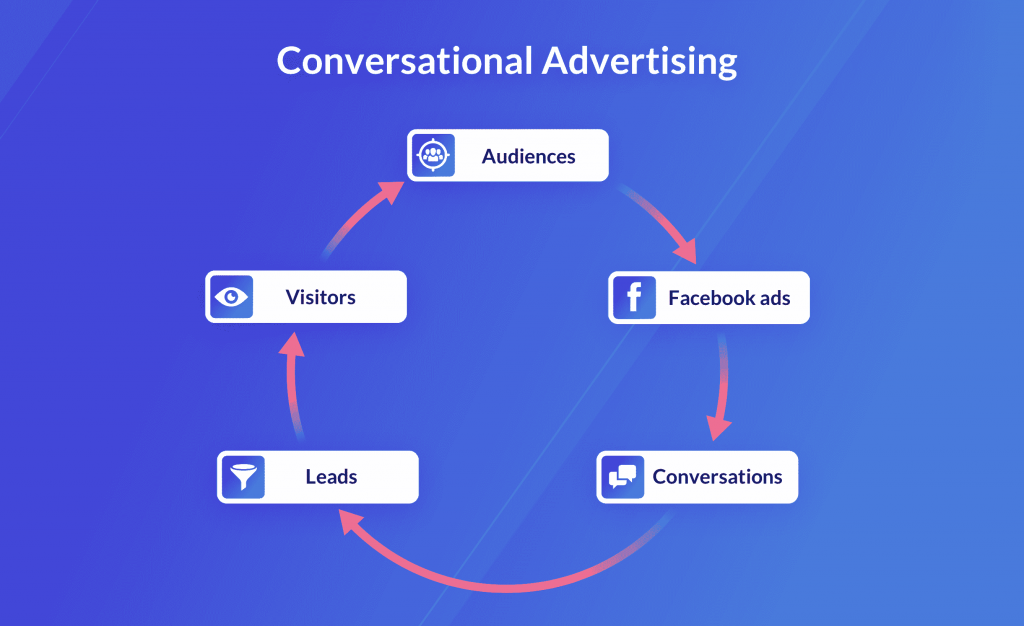 Conversational Advertising

Audiences

Facebook ads

Conversations

Leads

Visitors